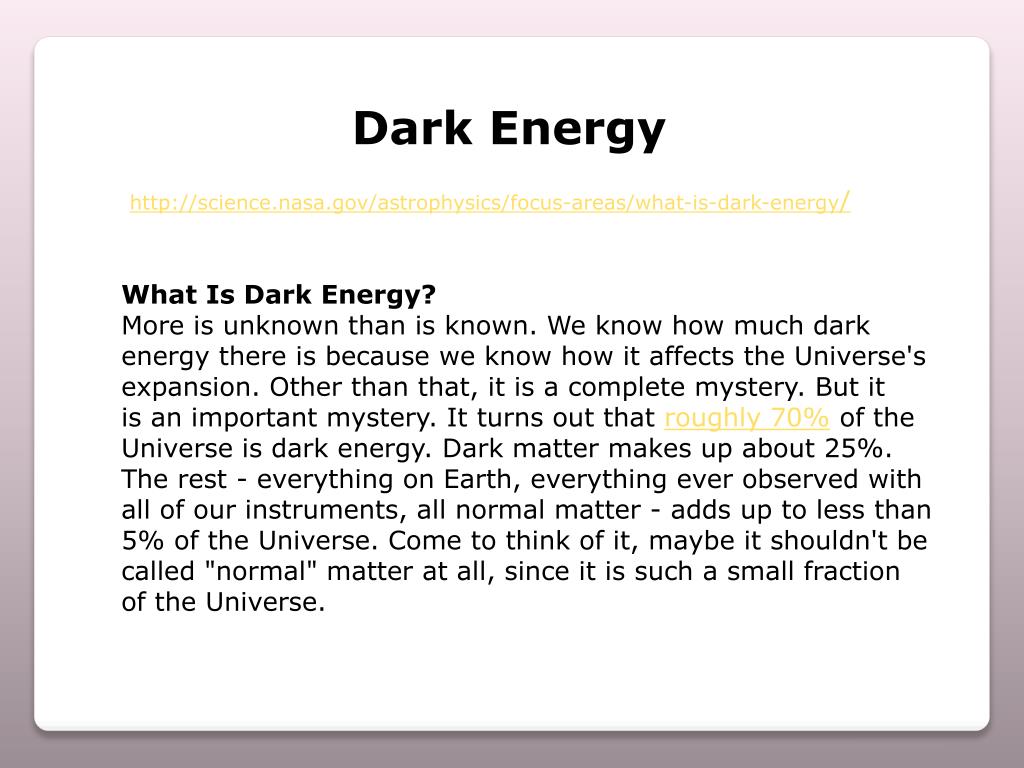 Dark Energy

http://science.nasa.gov/astrophysics/focus-areas/what-is-dark-energy/

What Is Dark Energy?
More is unknown than is known. We know how much dark energy there is because we know how it affects the Universe's expansion. Other than that, it is a complete mystery. But it is an important mystery. It turns out that roughly 70% of the Universe is dark energy. Dark matter makes up about 25%. The rest - everything on Earth, everything ever observed with all of our instruments, all normal matter - adds up to less than 5% of the Universe. Come to think of it, maybe it shouldn't be called "normal" matter at all, since it is such a small fraction of the Universe.